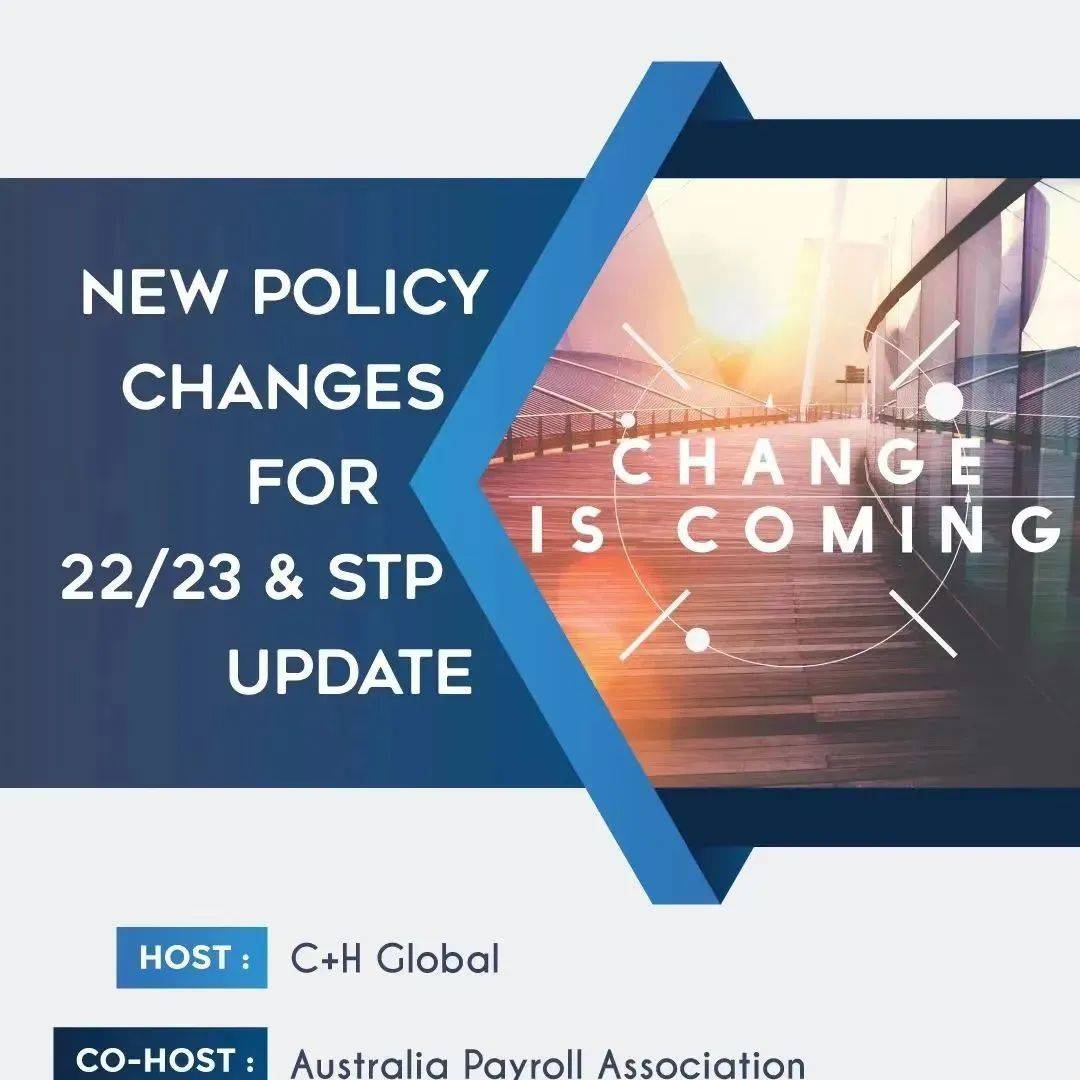 NEW POLICY CHANGES FOR 22/23 & STP UPDATE

CHANGE IS COMING

HOST : C+H Global

CO-HOST : Australia Payroll Association